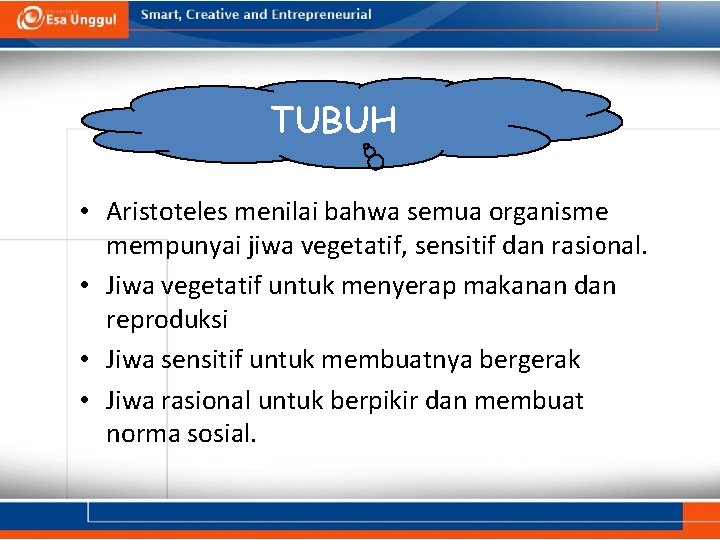 Esa Unggul

Smart, Creative and Entrepreneurial

TUBUH

• Aristoteles menilai bahwa semua organisme mempunyai jiwa vegetatif, sensitif dan rasional.

• Jiwa vegetatif untuk menyerap makanan dan reproduksi

• Jiwa sensitif untuk membuatnya bergerak

• Jiwa rasional untuk berpikir dan membuat norma sosial.